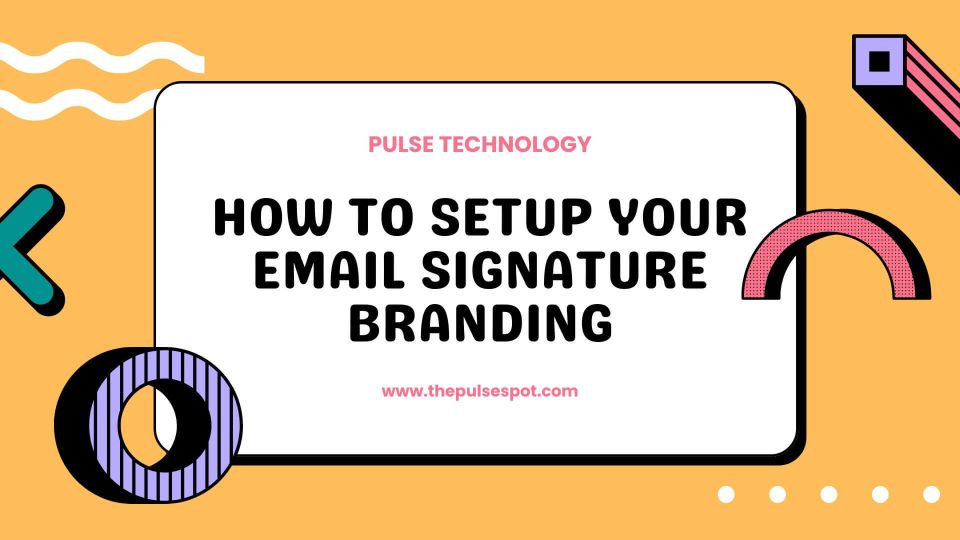 PULSE TECHNOLOGY

HOW TO SETUP YOUR EMAIL SIGNATURE BRANDING

www.thepulsespot.com